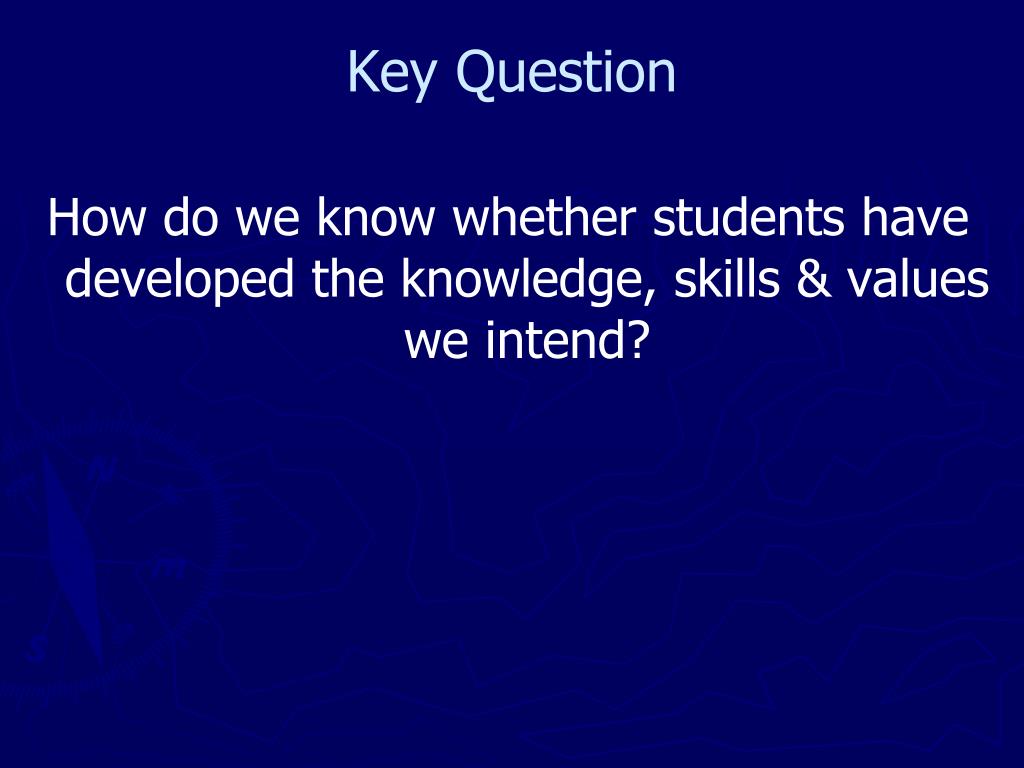 Key Question

How do we know whether students have developed the knowledge, skills & values we intend?